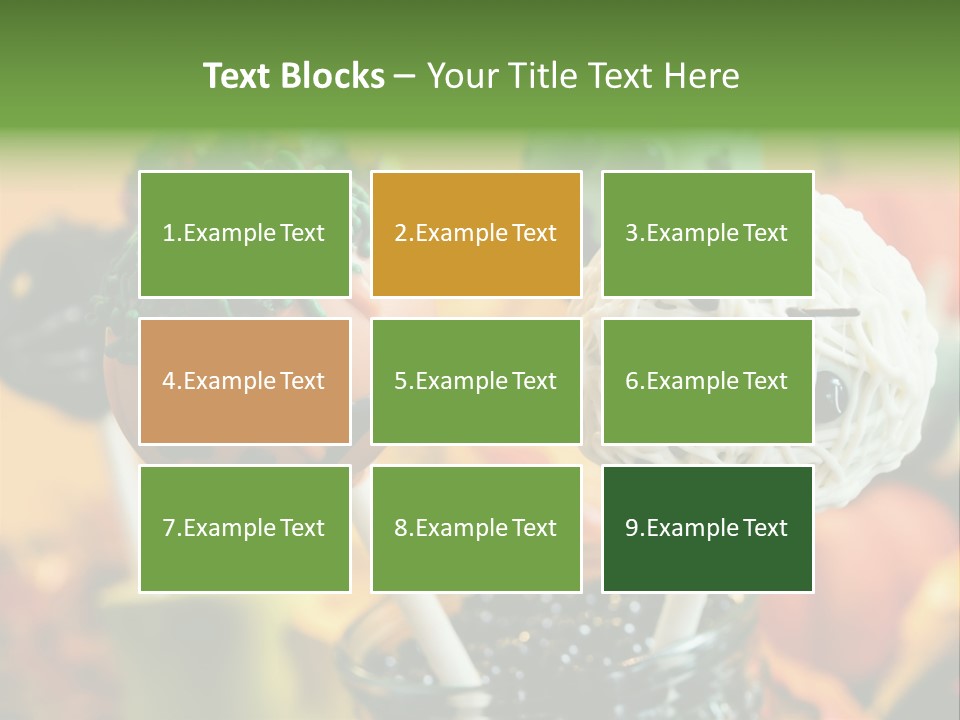 Text Blocks – Your Title Text Here

1.Example Text

2.Example Text

3.Example Text

4.Example Text

5.Example Text

6.Example Text

7.Example Text

8.Example Text

9.Example Text